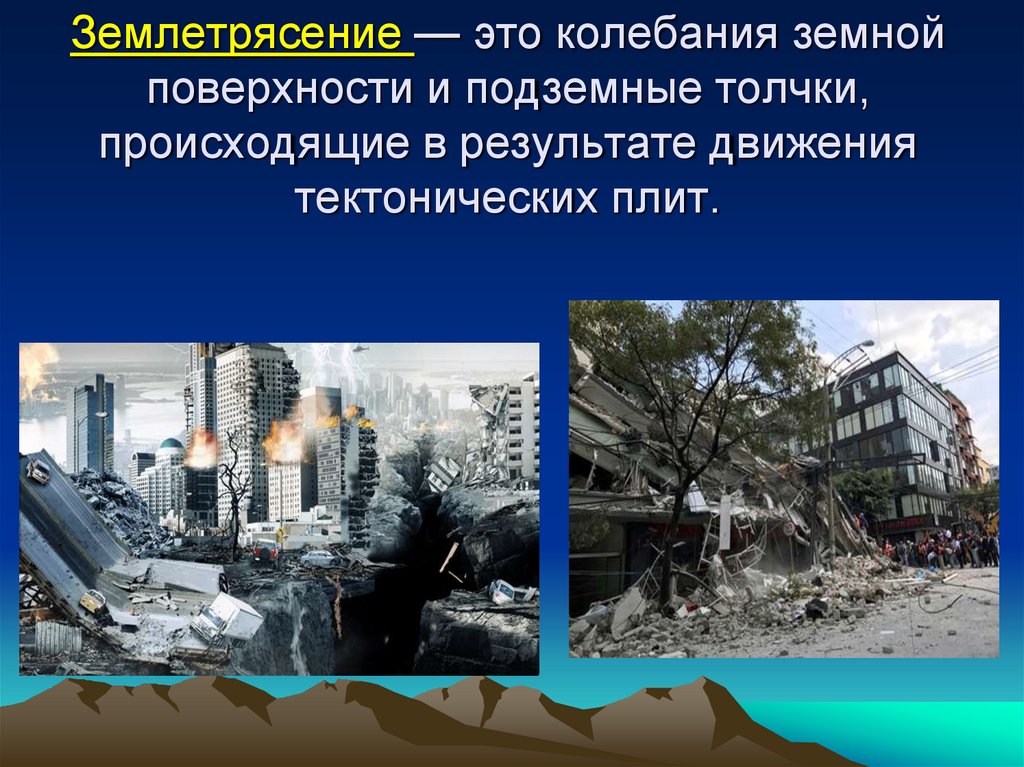 Землетрясение — это колебания земной поверхности и подземные толчки, происходящие в результате движения тектонических плит.